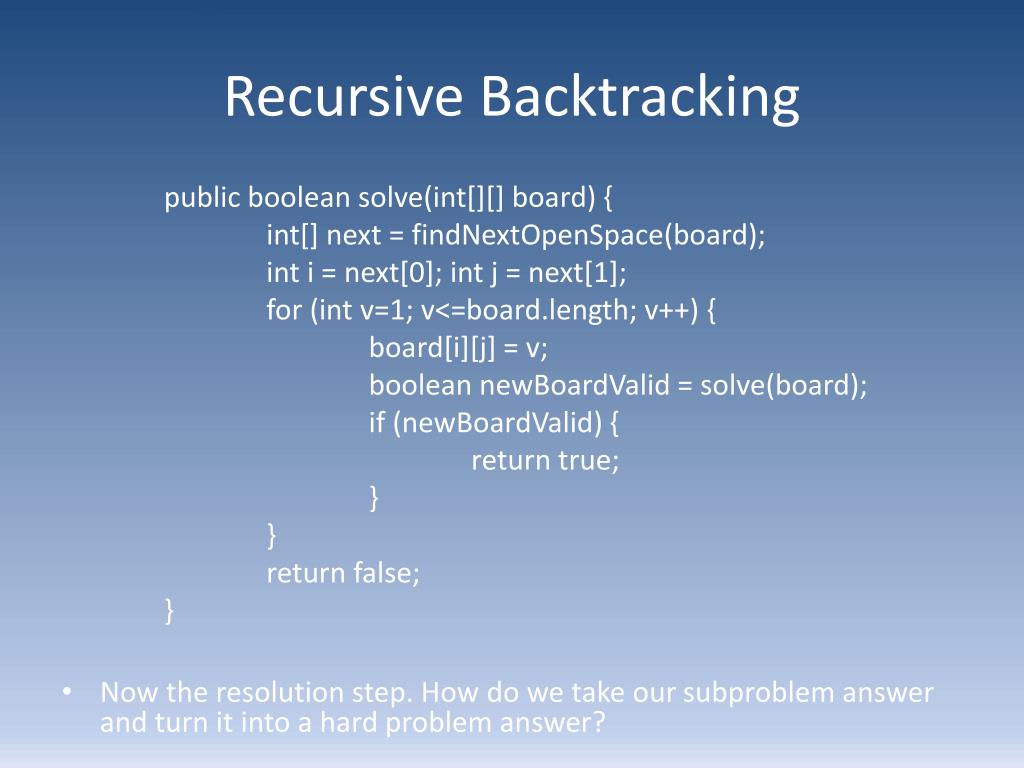 Recursive Backtracking

public boolean solve(int[][] board) {
int[] next = findNextOpenSpace(board);
int i = next[0]; int j = next[1];
for (int v=1; v<=board.length; v++) {
board[i][j] = v;
boolean newBoardValid = solve(board);
if (newBoardValid) {
return true;
}
}
return false;
}

• Now the resolution step. How do we take our subproblem answer and turn it into a hard problem answer?